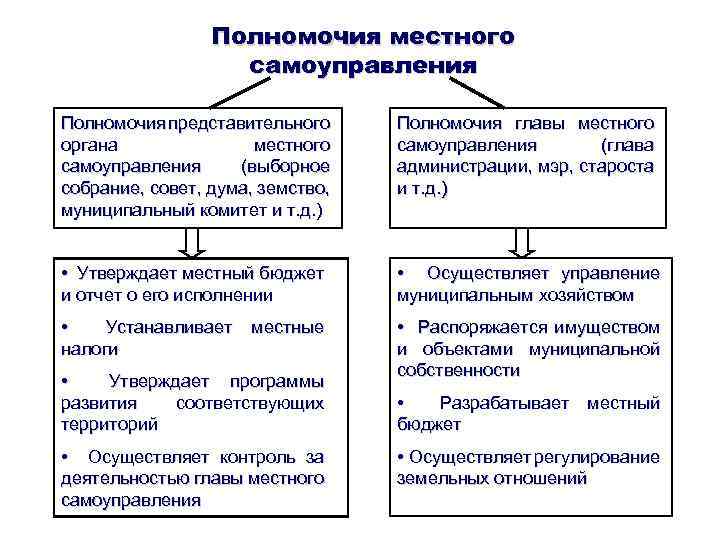 Полномочия местного самоуправления

Полномочия представительного органа местного самоуправления (выборное собрание, совет, дума, земство, муниципальный комитет и т.д.)

• Утверждает местный бюджет и отчет о его исполнении

• Устанавливает местные налоги

• Утверждает программы развития соответствующих территорий

• Осуществляет контроль за деятельностью главы местного самоуправления

Полномочия главы местного самоуправления (глава администрации, мэр, староста и т.д.)

• Осуществляет управление муниципальным хозяйством

• Распоряжается имуществом и объектами муниципальной собственности

• Разрабатывает местный бюджет

• Осуществляет регулирование земельных отношений